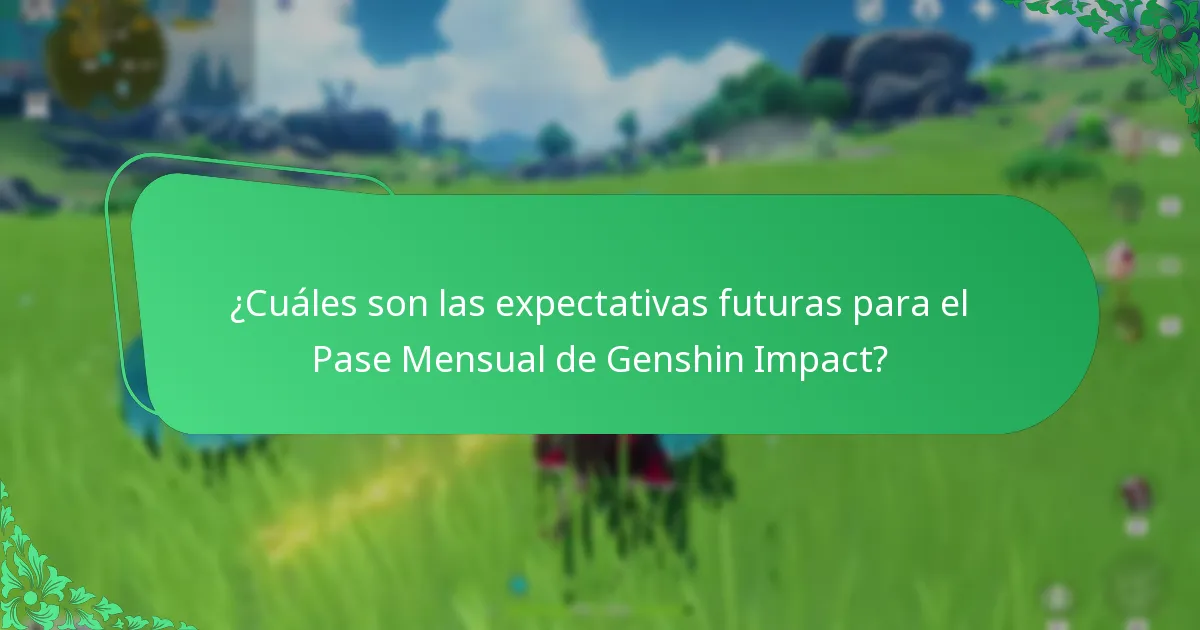 ¿Cuáles son las expectativas futuras para el Pase Mensual de Genshin Impact?